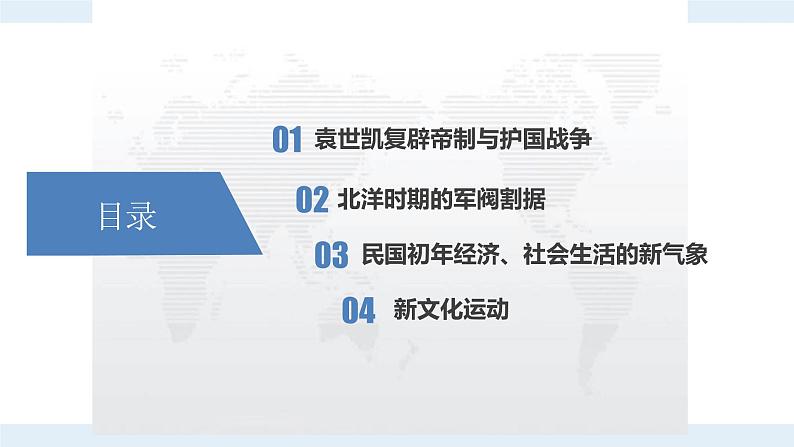 目录

01 袁世凯复辟帝制与护国战争

02 北洋时期的军阀割据

03 民国初年经济、社会生活的新气象

04 新文化运动